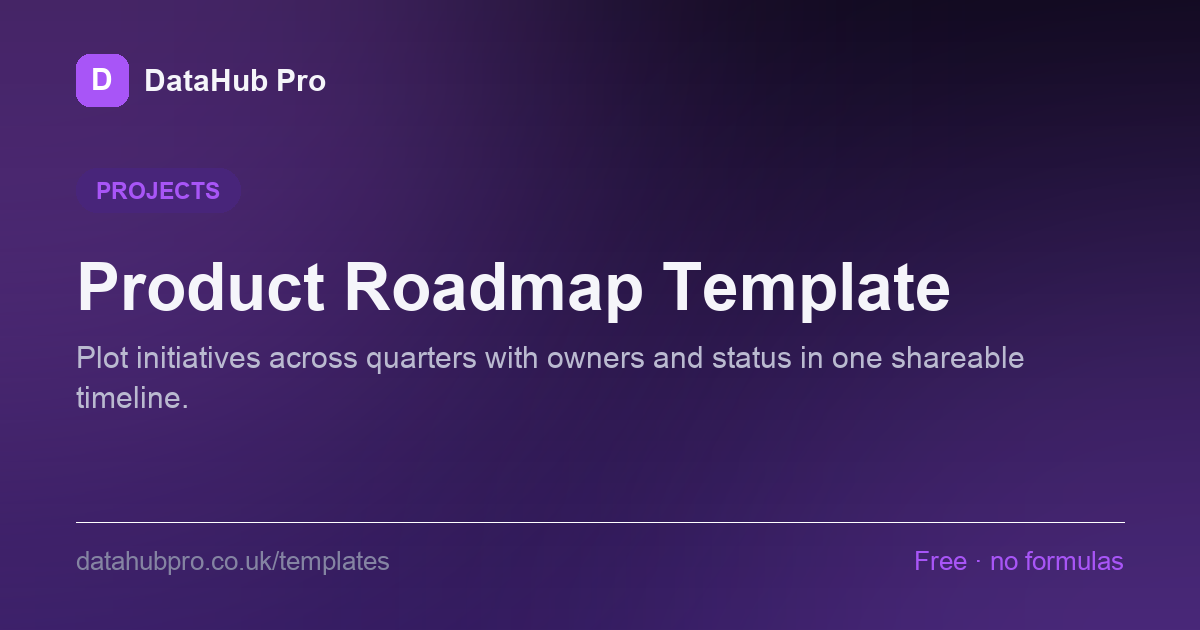 D DataHub Pro

PROJECTS

Product Roadmap Template

Plot initiatives across quarters with owners and status in one shareable timeline.

datahubpro.co.uk/templates

Free · no formulas